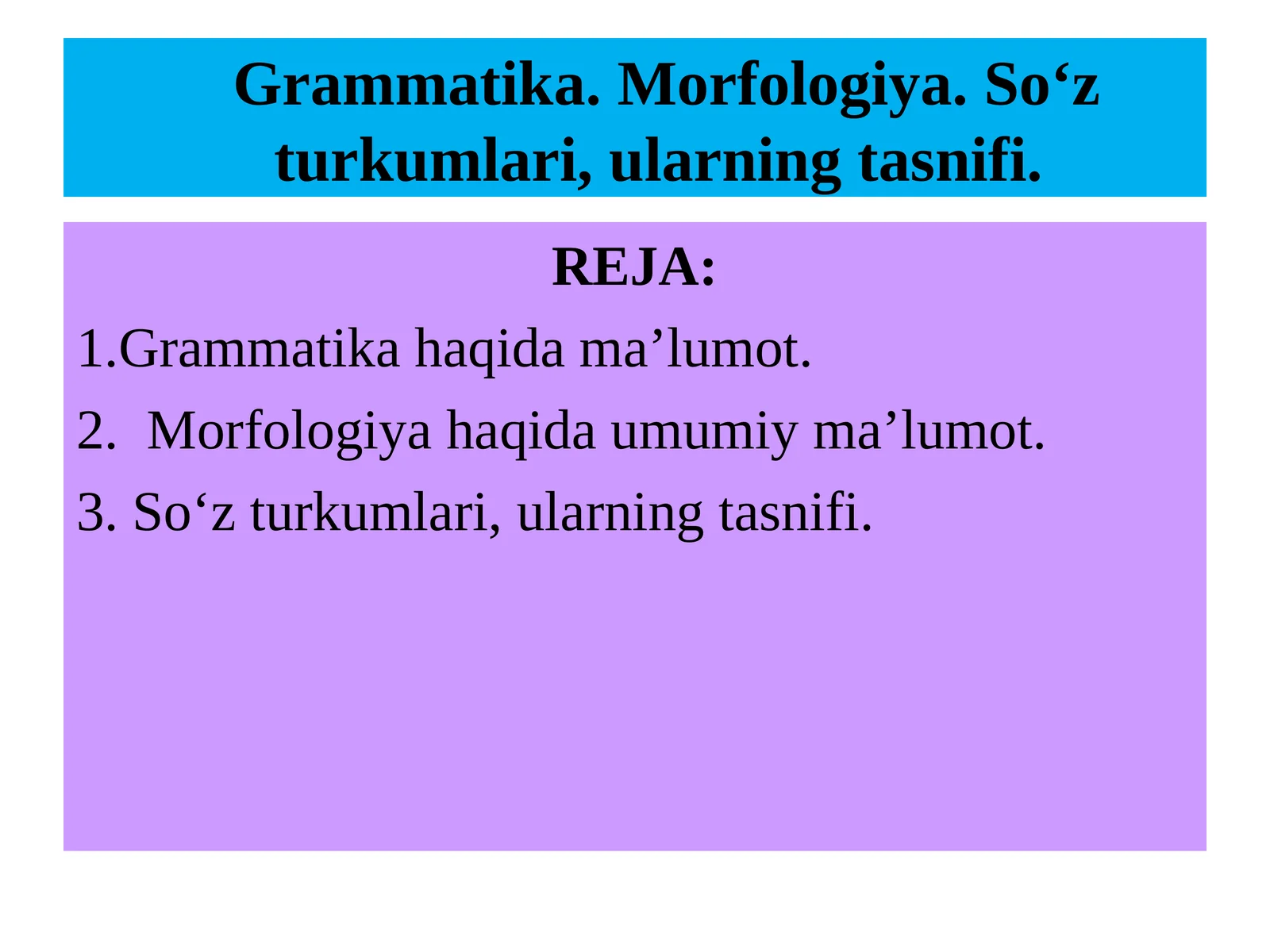 Grammatika. Morfologiya. So‘z turkumlari, ularning tasnifi.

REJA:

1.Grammatika haqida ma’lumot.

2. Morfologiya haqida umumiy ma’lumot.

3. So‘z turkumlari, ularning tasnifi.